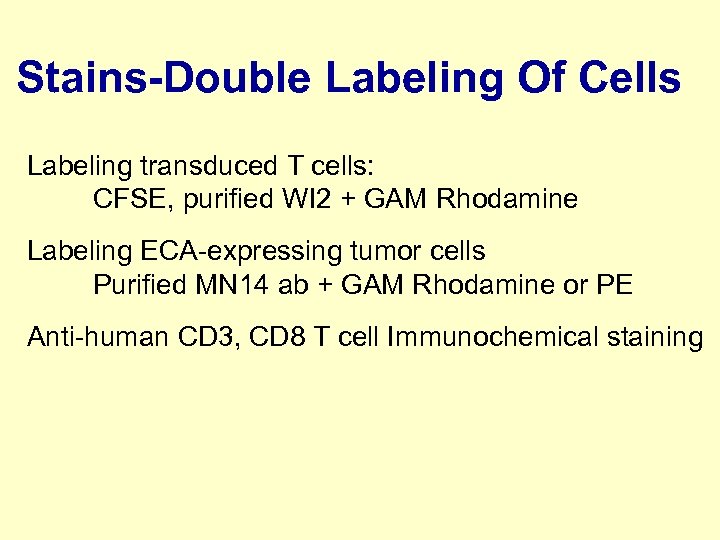 Stains-Double Labeling Of Cells

Labeling transduced T cells:
CFSE, purified WI2 + GAM Rhodamine

Labeling ECA-expressing tumor cells
Purified MN14 ab + GAM Rhodamine or PE

Anti-human CD3, CD8 T cell Immunochemical staining